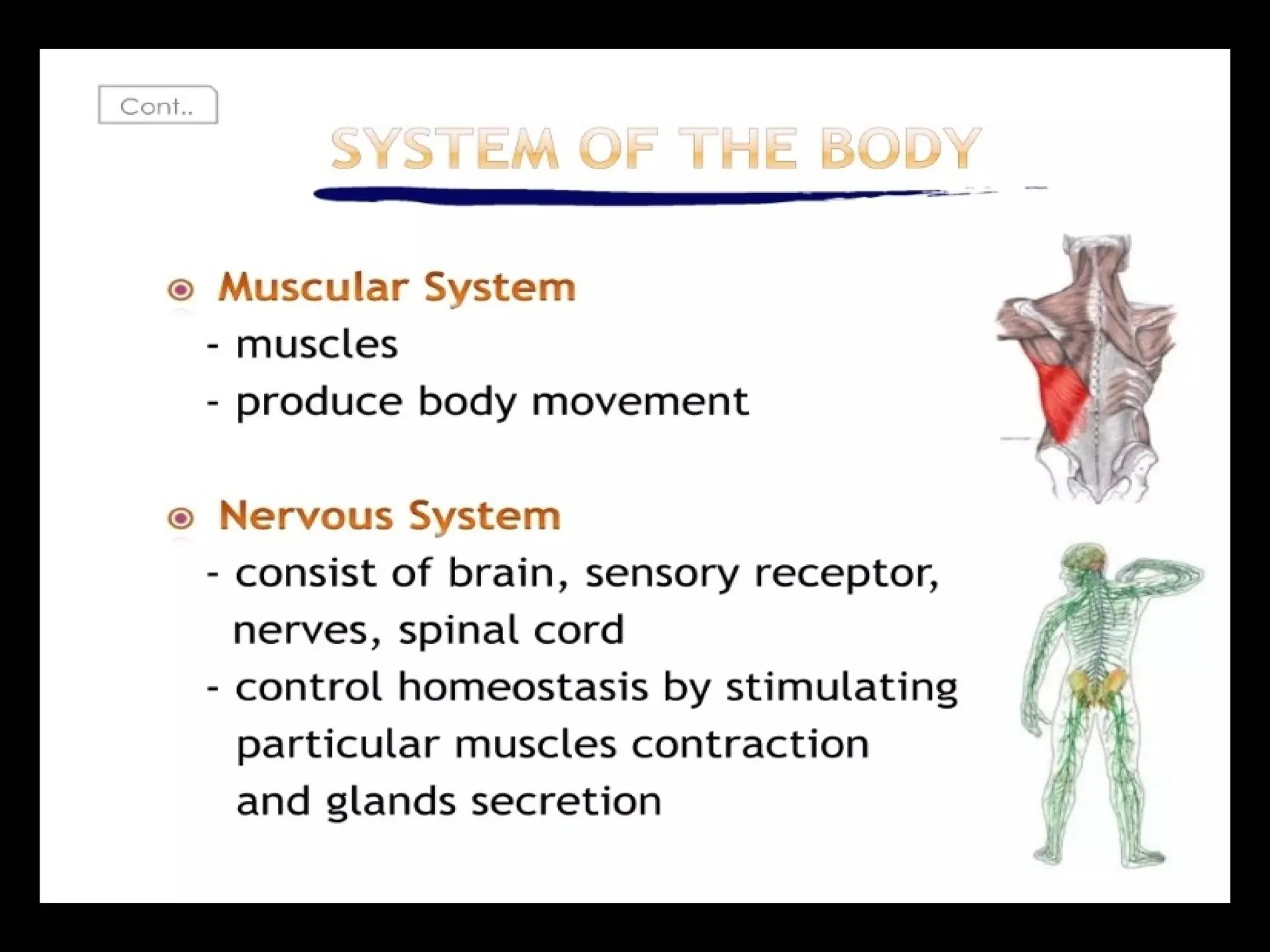 Cont..

SYSTEM OF THE BODY

Muscular System
- muscles
- produce body movement

Nervous System
- consist of brain, sensory receptor, nerves, spinal cord
- control homeostasis by stimulating particular muscles contraction and glands secretion